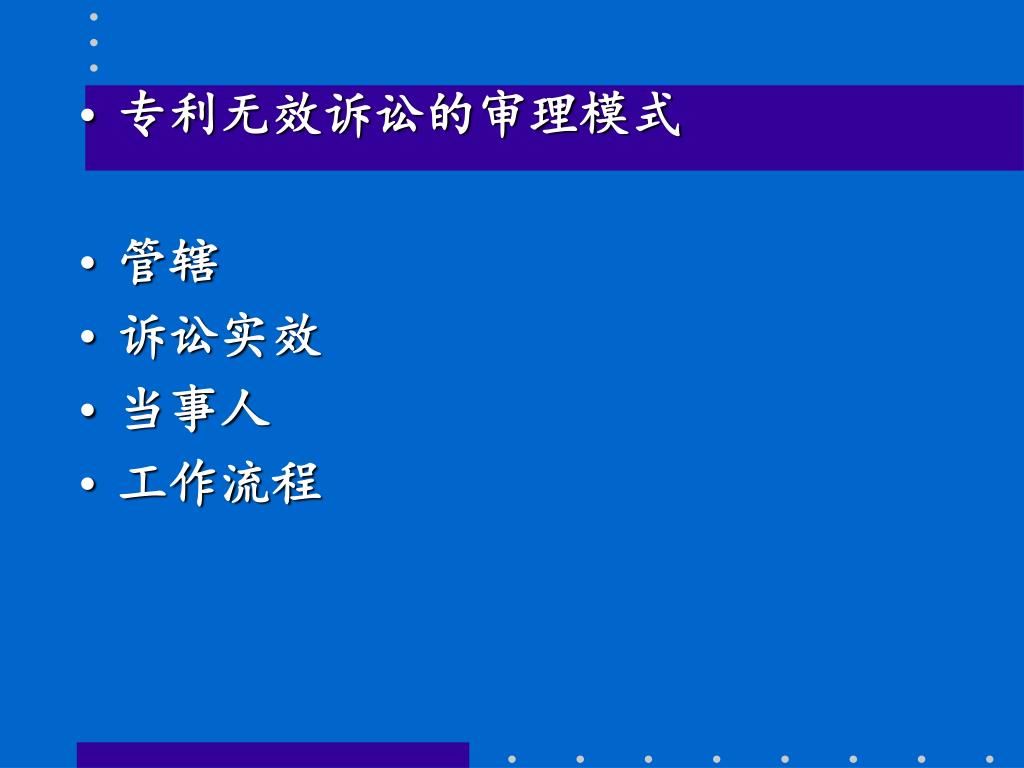 • 专利无效诉讼的审理模式

• 管辖
• 诉讼实效
• 当事人
• 工作流程